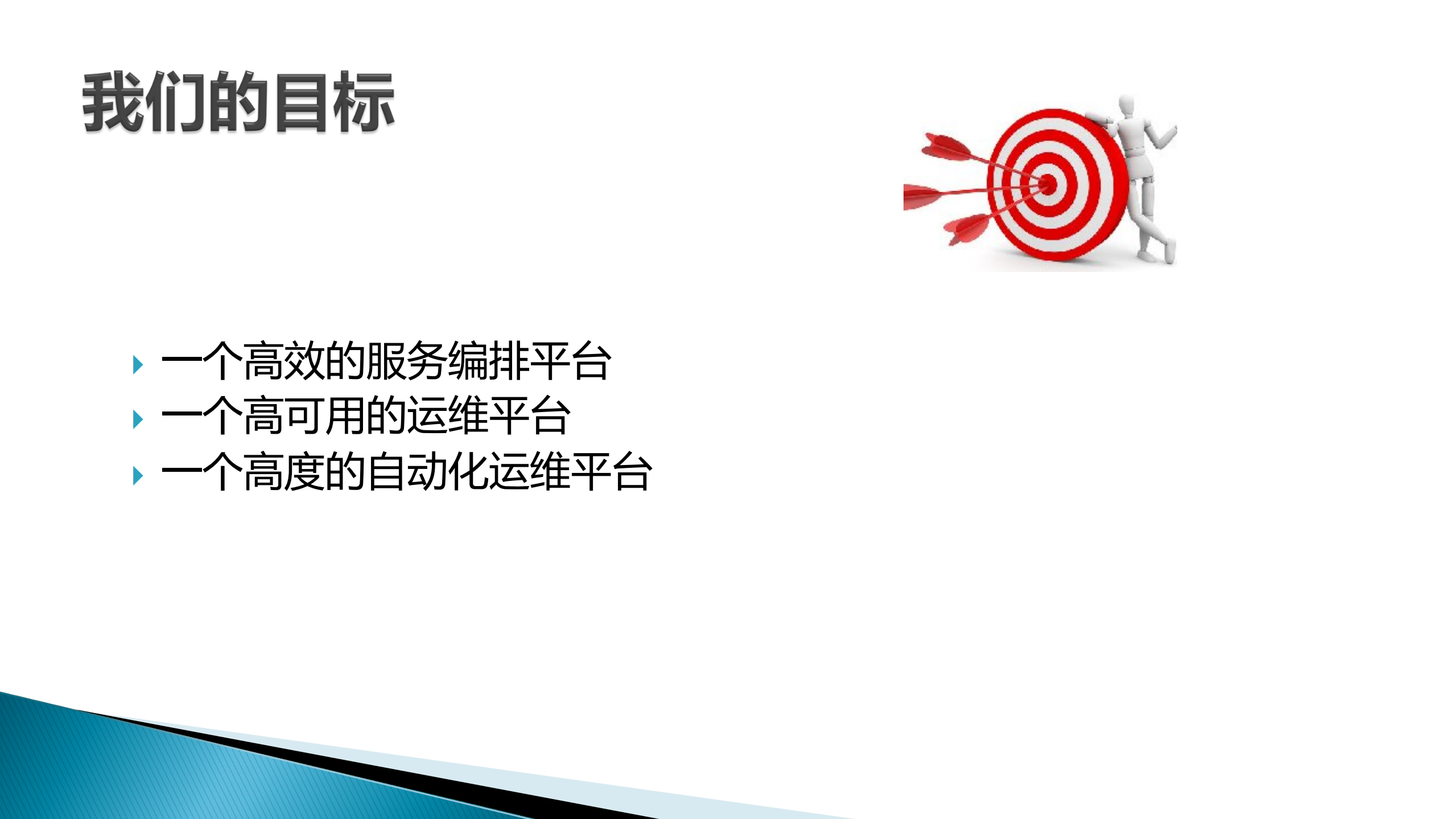 我们的目标

一个高效的服务编排平台
一个高可用的运维平台
一个高度的自动化运维平台